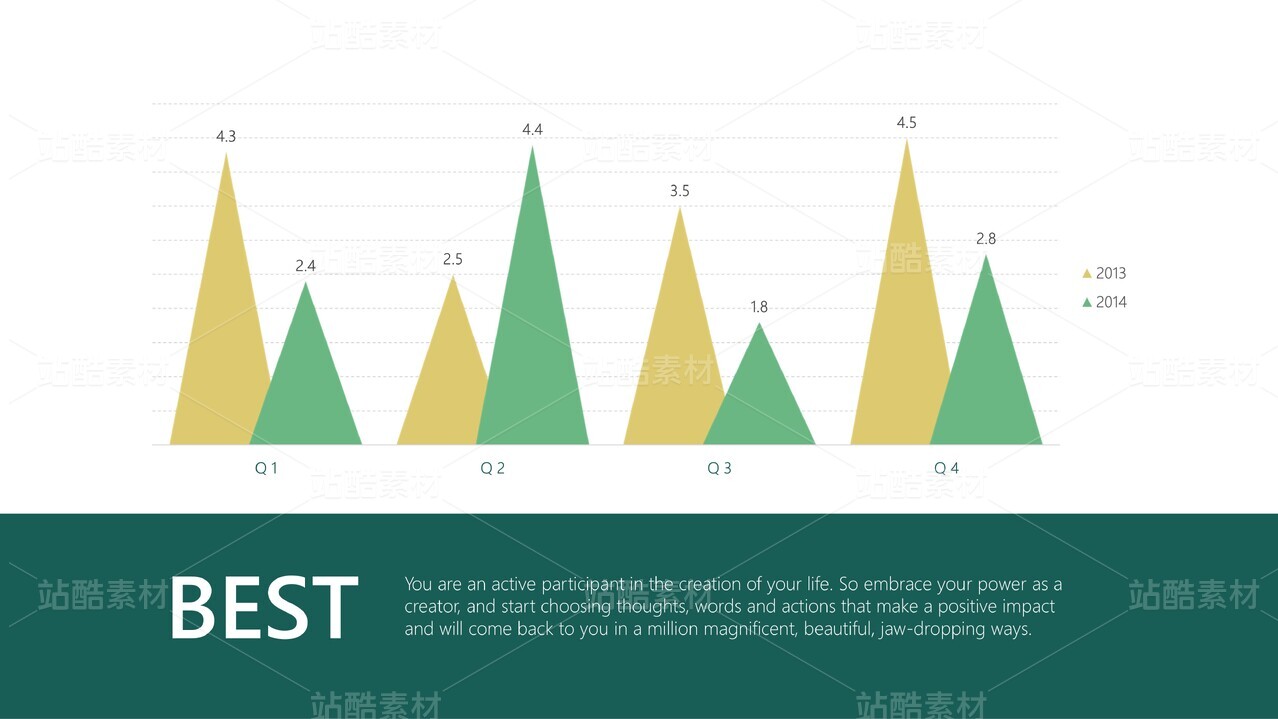 站酷素材

4.3
2.4
2.5
4.4
3.5
1.8
4.5
2.8

2013
2014

Q 1
Q 2
Q 3
Q 4

BEST

You are an active participant in the creation of your life. So embrace your power as a creator, and start choosing thoughts, words and actions that make a positive impact and will come back to you in a million magnificent, beautiful, jaw-dropping ways.